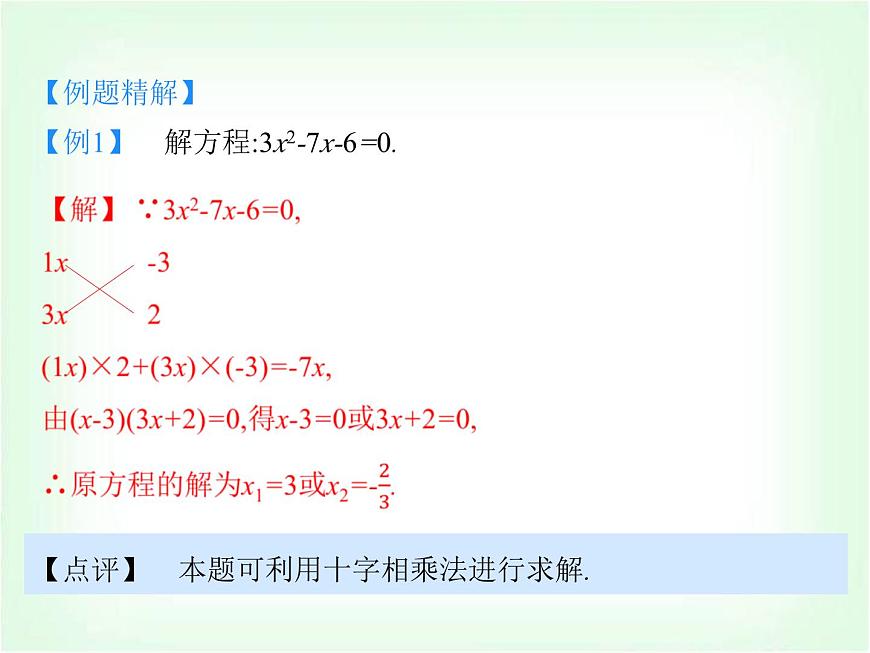 【例题精解】

【例1】 解方程:$3x^2-7x-6=0$.

【解】 ∵$3x^2-7x-6=0$,

$1x$　　$-3$

$3x$　　$2$

$(1x)\times2+(3x)\times(-3)=-7x$,

由$(x-3)(3x+2)=0$,得$x-3=0$或$3x+2=0$,

∴原方程的解为$x_1=3$或$x_2=-\frac{2}{3}$.

【点评】 本题可利用十字相乘法进行求解.